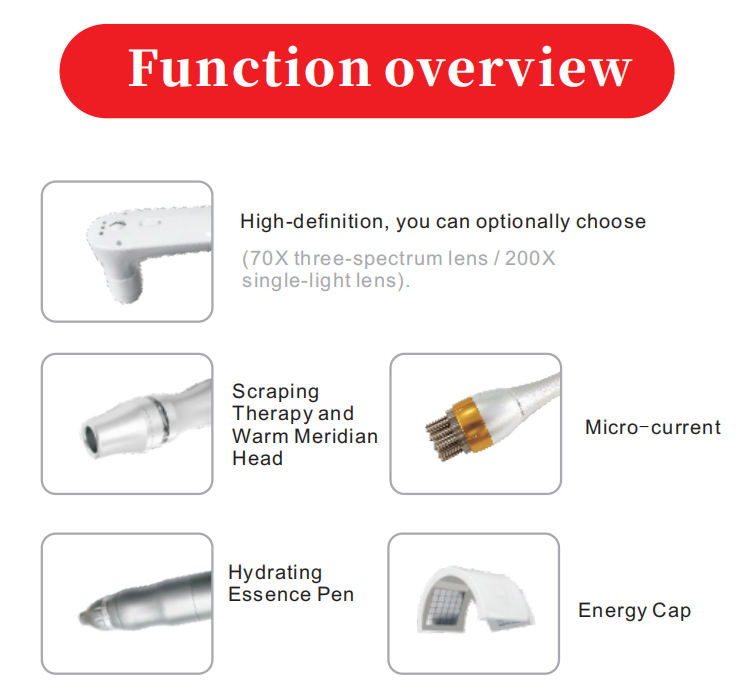 Function overview

High-definition, you can optionally choose

(70X three-spectrum lens / 200X single-light lens).

Scraping Therapy and Warm Meridian Head

Micro-current

Hydrating Essence Pen

Energy Cap